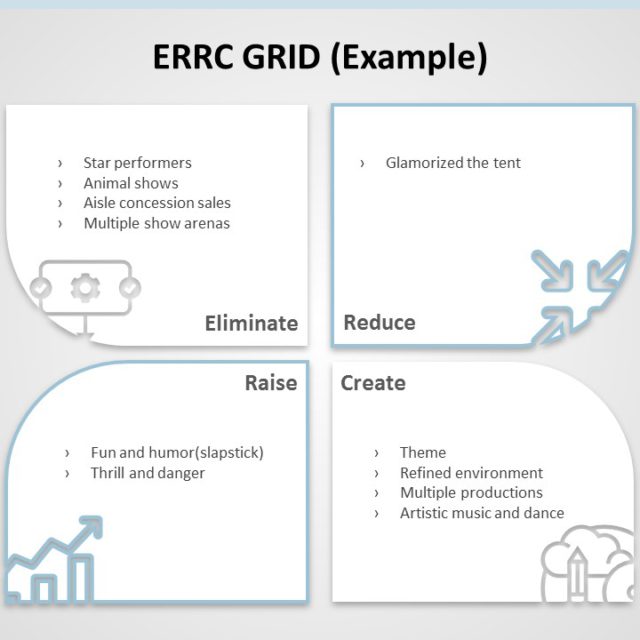 ERRC GRID (Example)

› Star performers
› Animal shows
› Aisle concession sales
› Multiple show arenas

Eliminate

› Glamorized the tent

Reduce

Raise

› Fun and humor(slapstick)
› Thrill and danger

Create

› Theme
› Refined environment
› Multiple productions
› Artistic music and dance